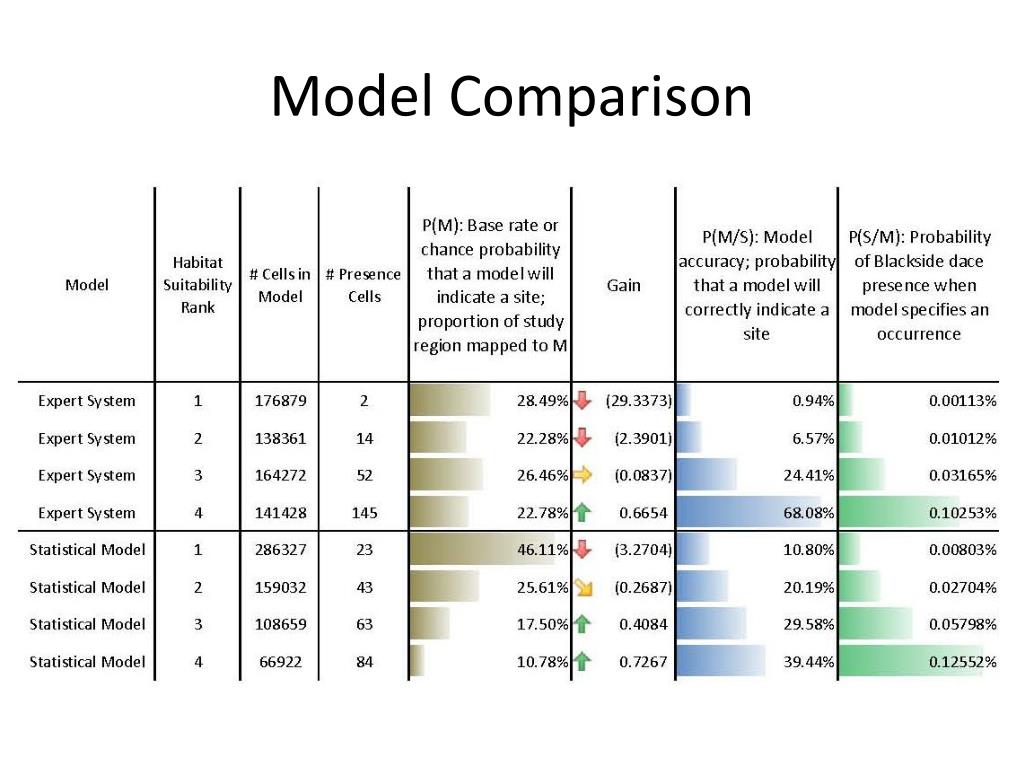 Model Comparison

| Model | Habitat Suitability Rank | # Cells in Model | # Presence Cells | P(M): Base rate or chance probability that a model will indicate a site; proportion of study region mapped to M | Gain | P(M/S): Model accuracy; probability that a model will correctly indicate a site | P(S/M): Probability of Blackside dace presence when model specifies an occurrence |
|---|---|---|---|---|---|---|---|
| Expert System | 1 | 176879 | 2 | 28.49% | (29.3373) | 0.94% | 0.00113% |
| Expert System | 2 | 138361 | 14 | 22.28% | (2.3901) | 6.57% | 0.01012% |
| Expert System | 3 | 164272 | 52 | 26.46% | (0.0837) | 24.41% | 0.03165% |
| Expert System | 4 | 141428 | 145 | 22.78% | 0.6654 | 68.08% | 0.10253% |
| Statistical Model | 1 | 286327 | 23 | 46.11% | (3.2704) | 10.80% | 0.00803% |
| Statistical Model | 2 | 159032 | 43 | 25.61% | (0.2687) | 20.19% | 0.02704% |
| Statistical Model | 3 | 108659 | 63 | 17.50% | 0.4084 | 29.58% | 0.05798% |
| Statistical Model | 4 | 66922 | 84 | 10.78% | 0.7267 | 39.44% | 0.12552% |